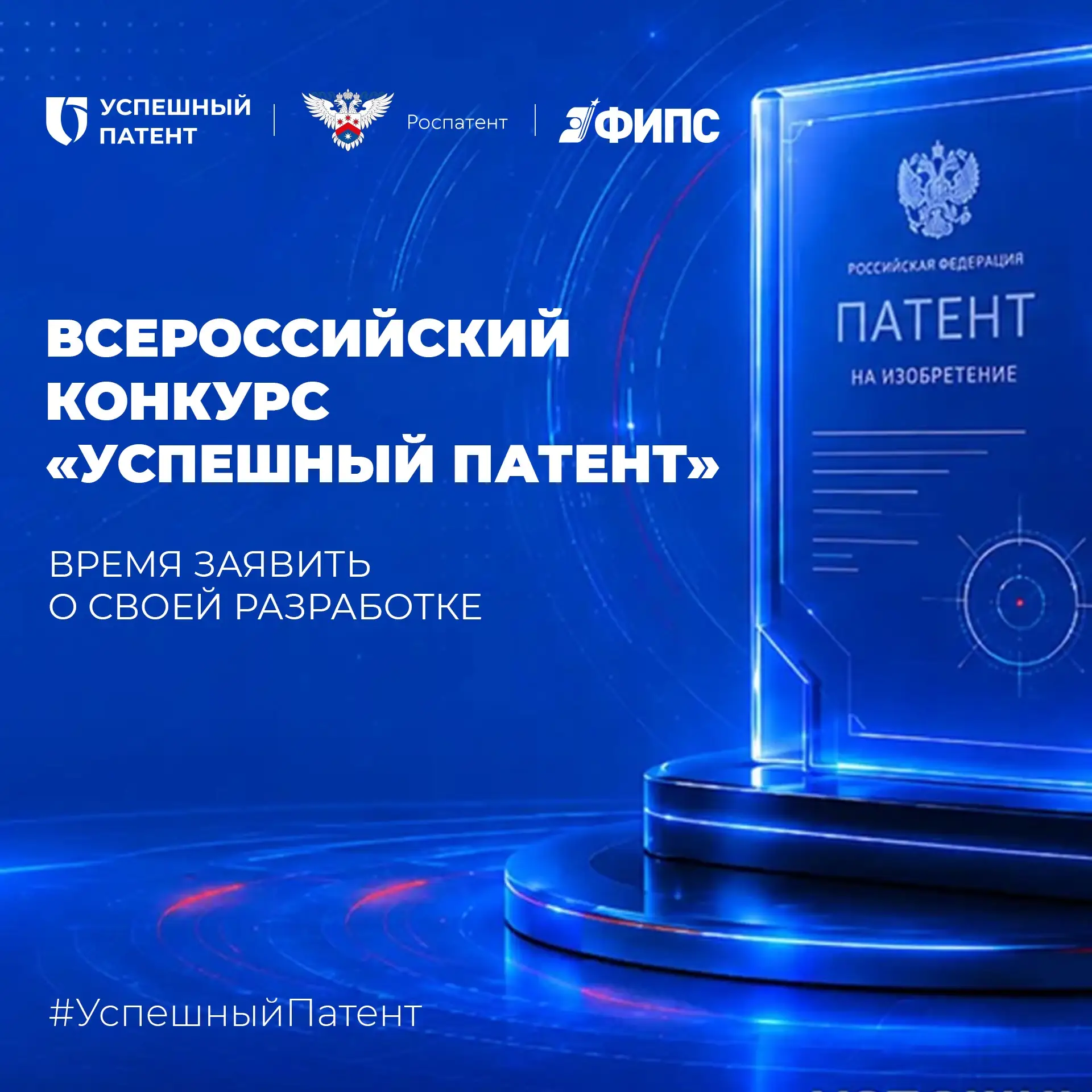 УСПЕШНЫЙ ПАТЕНТ

Роспатент

ФИПС

РОССИЙСКАЯ ФЕДЕРАЦИЯ

ПАТЕНТ

НА ИЗОБРЕТЕНИЕ

ВСЕРОССИЙСКИЙ КОНКУРС «УСПЕШНЫЙ ПАТЕНТ»

ВРЕМЯ ЗАЯВИТЬ О СВОЕЙ РАЗРАБОТКЕ

#УспешныйПатент